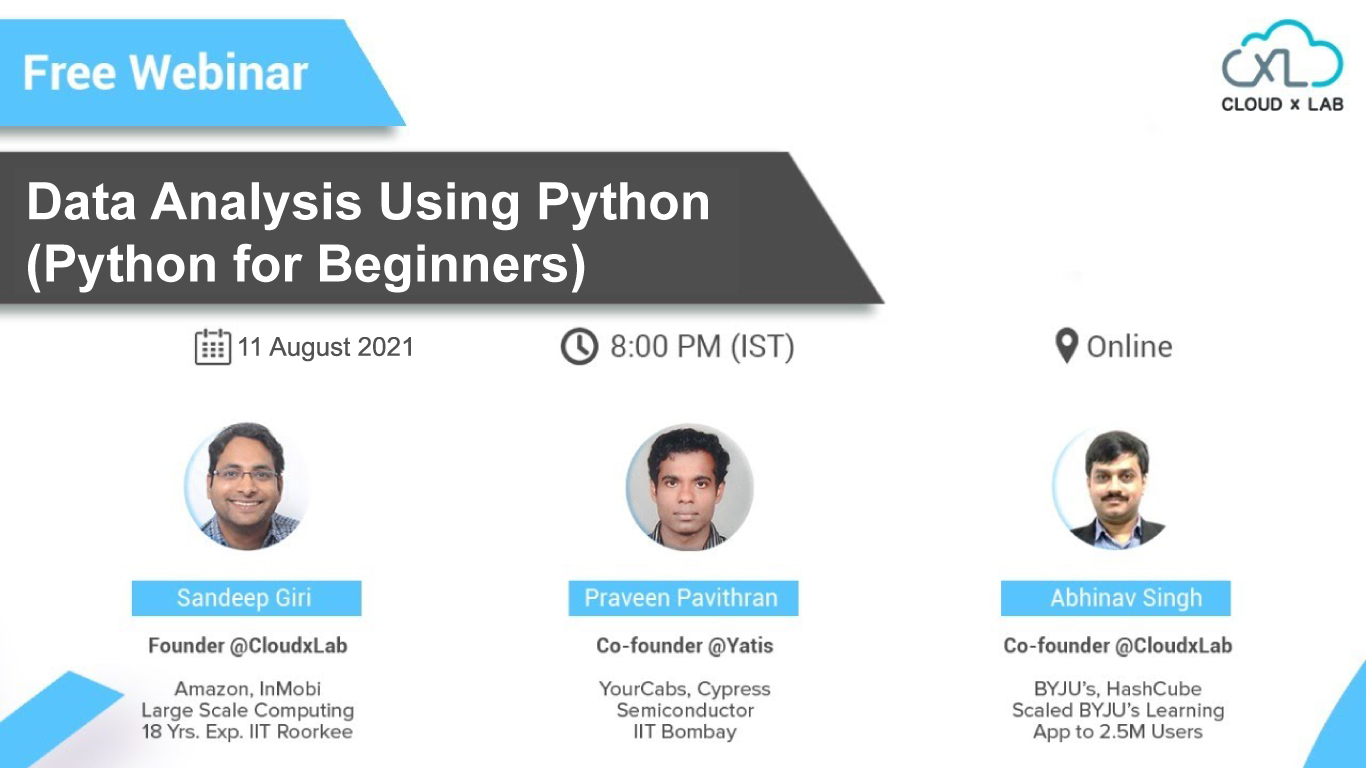 Free Webinar

CXL
CLOUD x LAB

Data Analysis Using Python (Python for Beginners)

11 August 2021

8:00 PM (IST)

Online

Sandeep Giri
Founder @CloudxLab
Amazon, InMobi
Large Scale Computing
18 Yrs. Exp. IIT Roorkee

Praveen Pavithran
Co-founder @Yatis
YourCabs, Cypress
Semiconductor
IIT Bombay

Abhinav Singh
Co-founder @CloudxLab
BYJU's, HashCube
Scaled BYJU's Learning
App to 2.5M Users